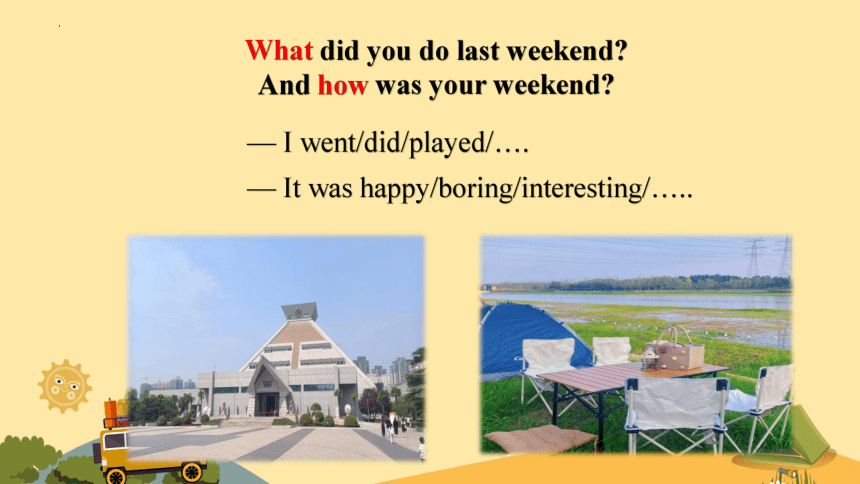 What did you do last weekend?
And how was your weekend?

— I went/did/played/….

— It was happy/boring/interesting/…..